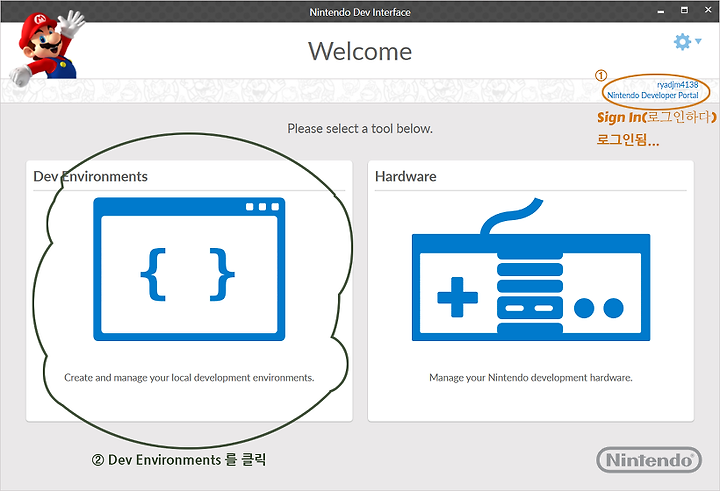 Nintendo Dev Interface

Welcome

①
ryadjm4138
Nintendo Developer Portal

Sign In(로그인하다)
로그인됨...

Please select a tool below.

Dev Environments

{ }

Create and manage your local development environments.

Hardware

Manage your Nintendo development hardware.

② Dev Environments 를 클릭

Nintendo